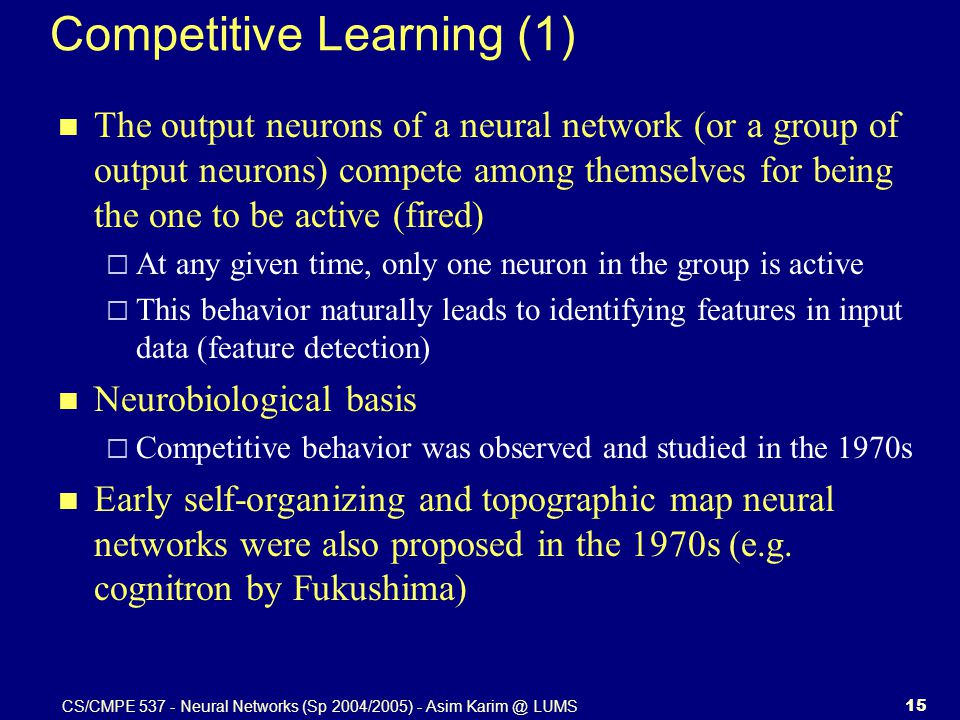 Competitive Learning (1)

- The output neurons of a neural network (or a group of output neurons) compete among themselves for being the one to be active (fired)
  - At any given time, only one neuron in the group is active
  - This behavior naturally leads to identifying features in input data (feature detection)
- Neurobiological basis
  - Competitive behavior was observed and studied in the 1970s
- Early self-organizing and topographic map neural networks were also proposed in the 1970s (e.g. cognitron by Fukushima)

CS/CMPE 537 - Neural Networks (Sp 2004/2005) - Asim Karim @ LUMS

15